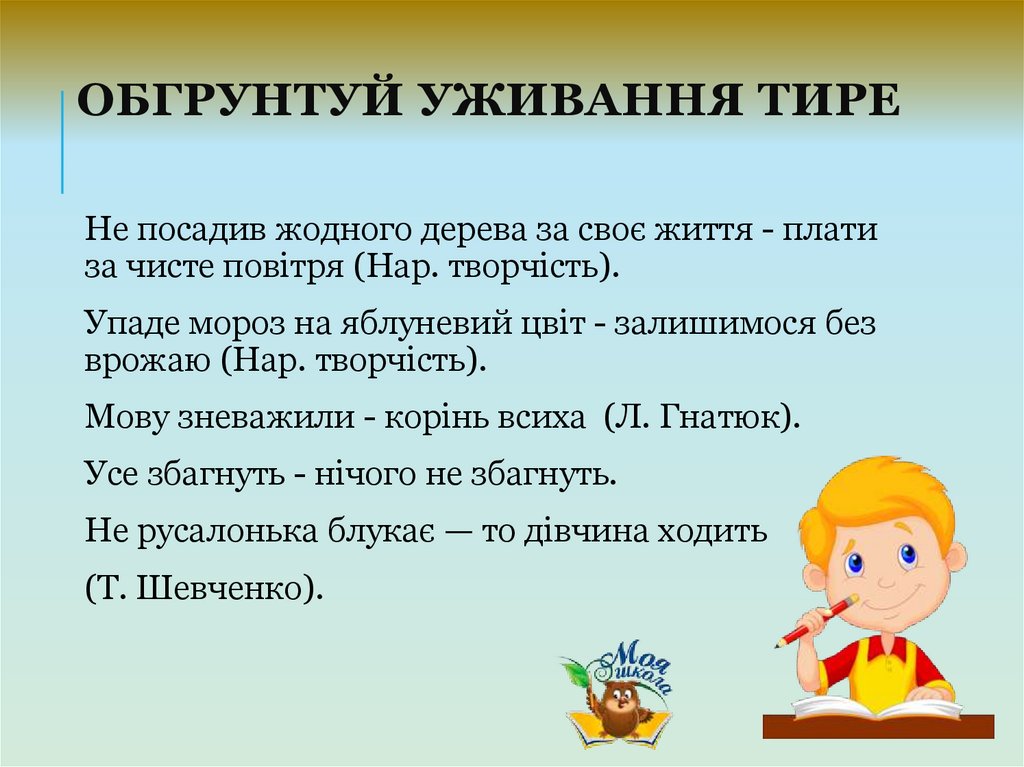 ОБГРУНТУЙ УЖИВАННЯ ТИРЕ

Не посадив жодного дерева за своє життя - плати за чисте повітря (Нар. творчість).

Упаде мороз на яблуневий цвіт - залишимося без врожаю (Нар. творчість).

Мову зневажили - корінь всиха (Л. Гнатюк).

Усе збагнуть - нічого не збагнуть.

Не русалонька блукає — то дівчина ходить

(Т. Шевченко).

Моя школа